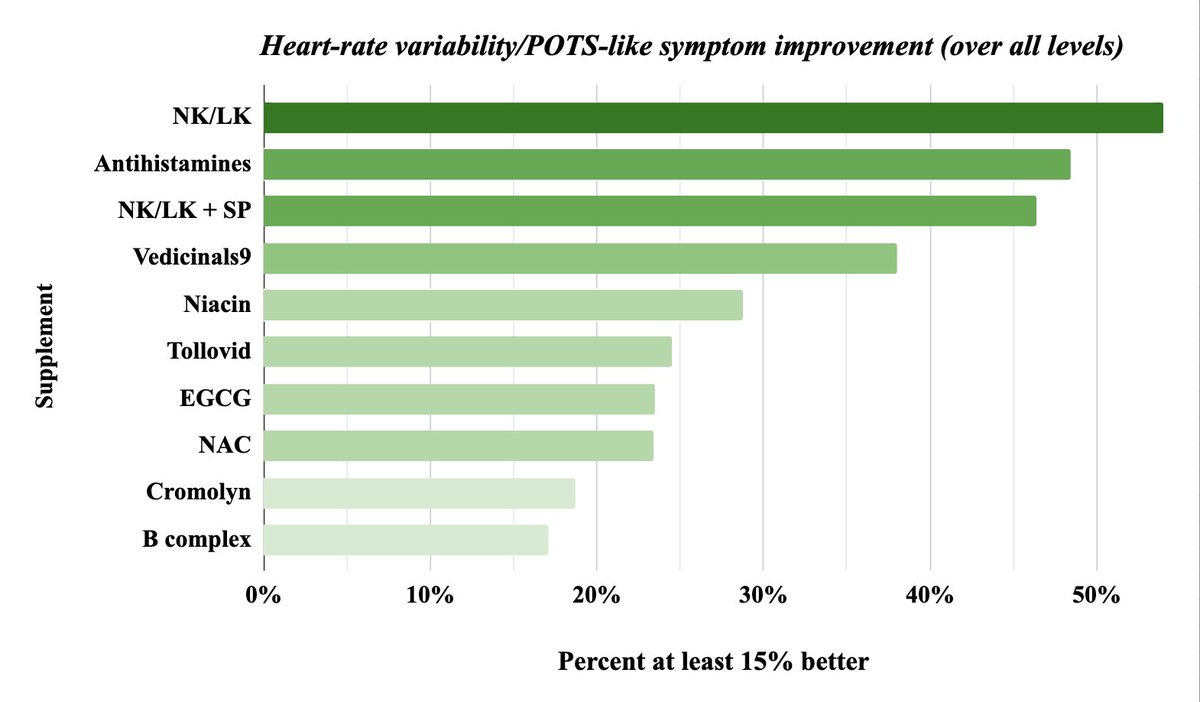 Heart-rate variability/POTS-like symptom improvement (over all levels)

Supplement

NK/LK
Antihistamines
NK/LK + SP
Vedicinals9
Niacin
Tollovid
EGCG
NAC
Cromolyn
B complex

0%
10%
20%
30%
40%
50%

Percent at least 15% better